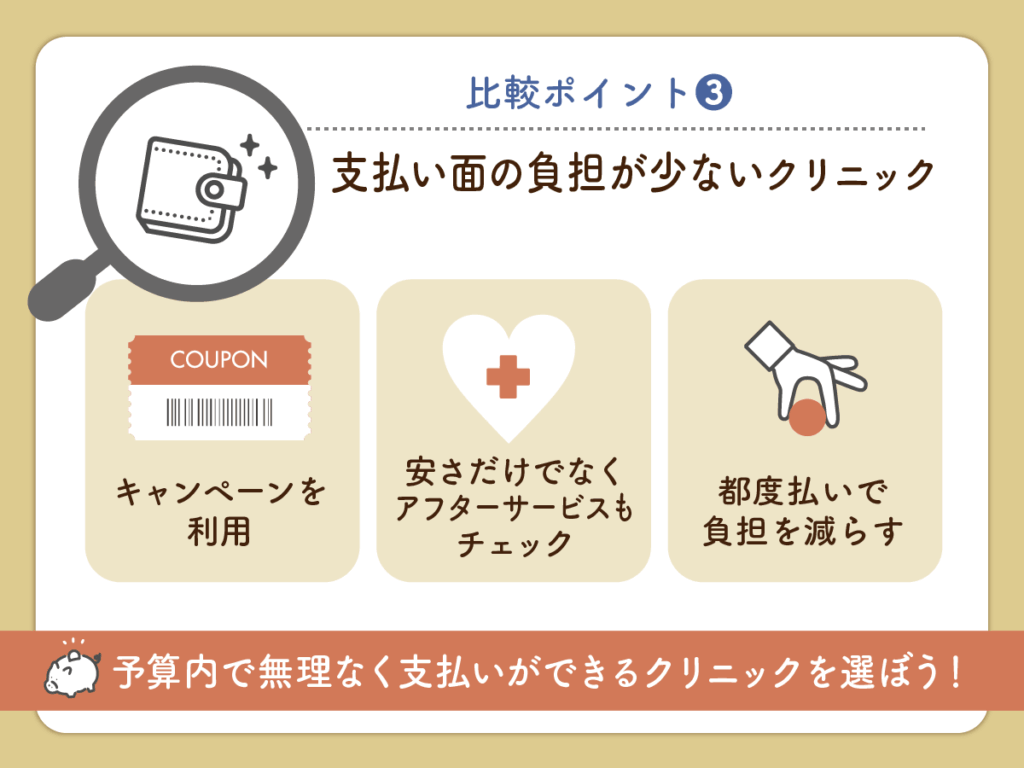 比較ポイント❸

支払い面の負担が少ないクリニック

COUPON

キャンペーンを利用

安さだけでなくアフターサービスもチェック

都度払いで負担を減らす

予算内で無理なく支払いができるクリニックを選ぼう！